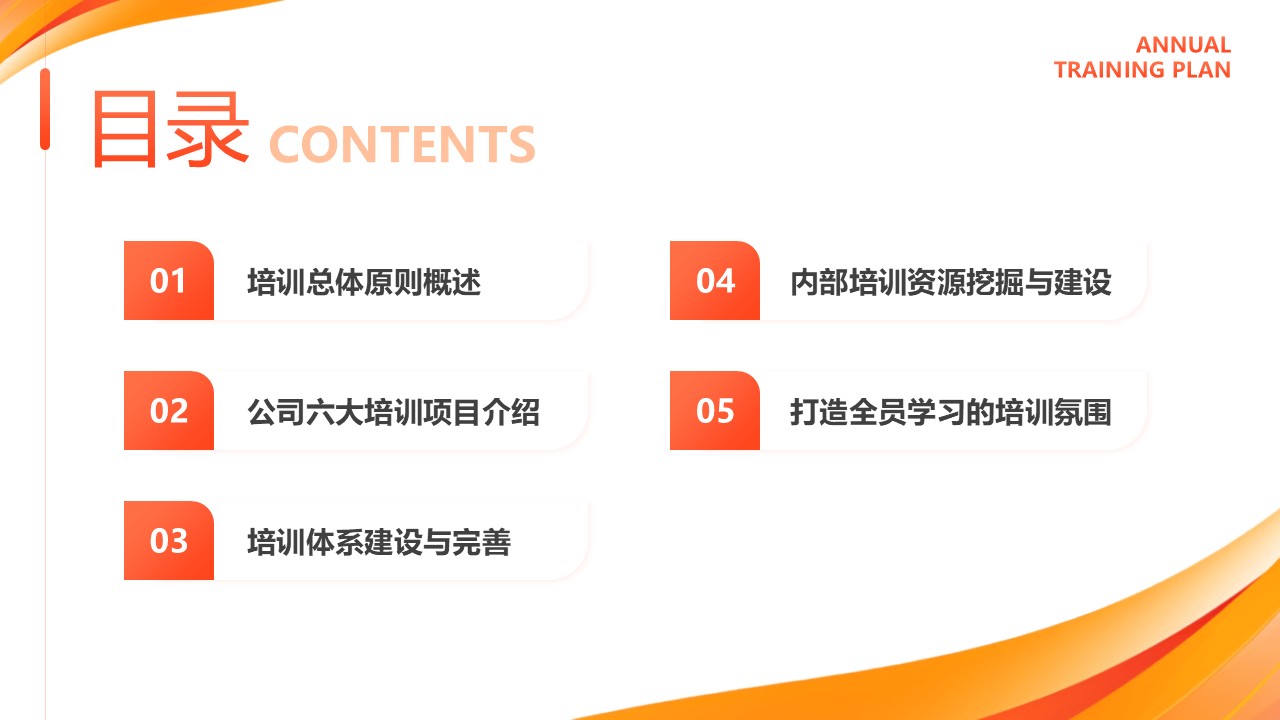 ANNUAL TRAINING PLAN

目录 CONTENTS

01 培训总体原则概述

02 公司六大培训项目介绍

03 培训体系建设与完善

04 内部培训资源挖掘与建设

05 打造全员学习的培训氛围